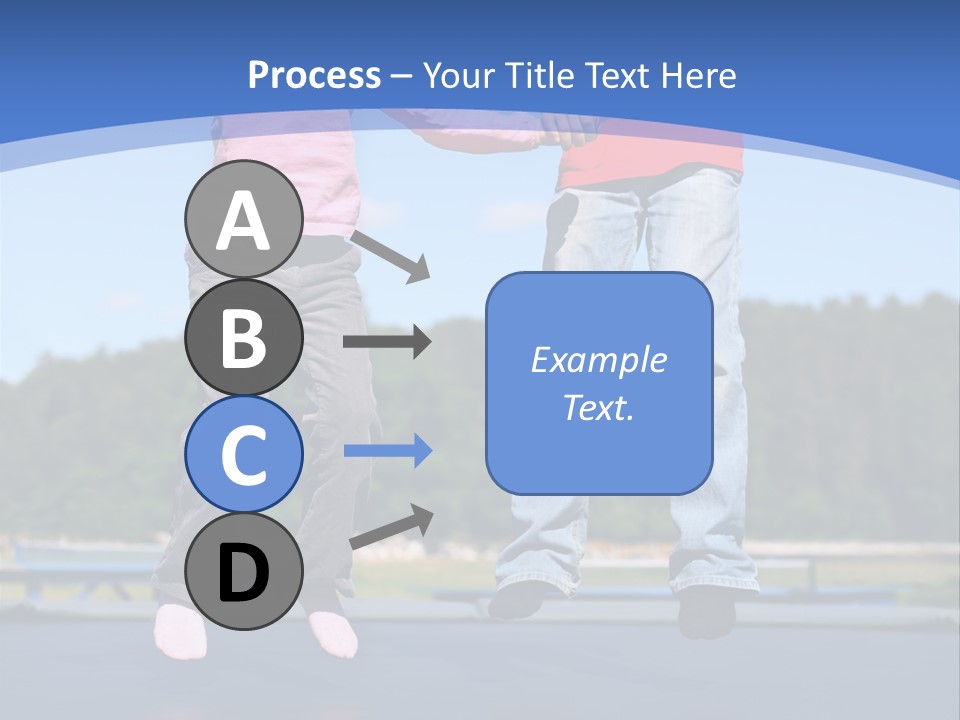 Process – Your Title Text Here

A

B

C

D

Example Text.